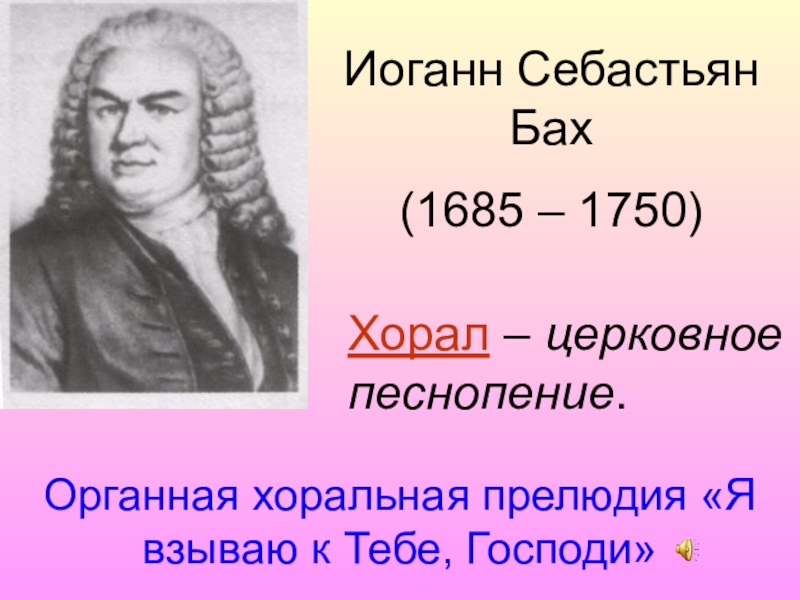 Иоганн Себастьян Бах

(1685 – 1750)

Хорал – церковное песнопение.

Органная хоральная прелюдия «Я взываю к Тебе, Господи»